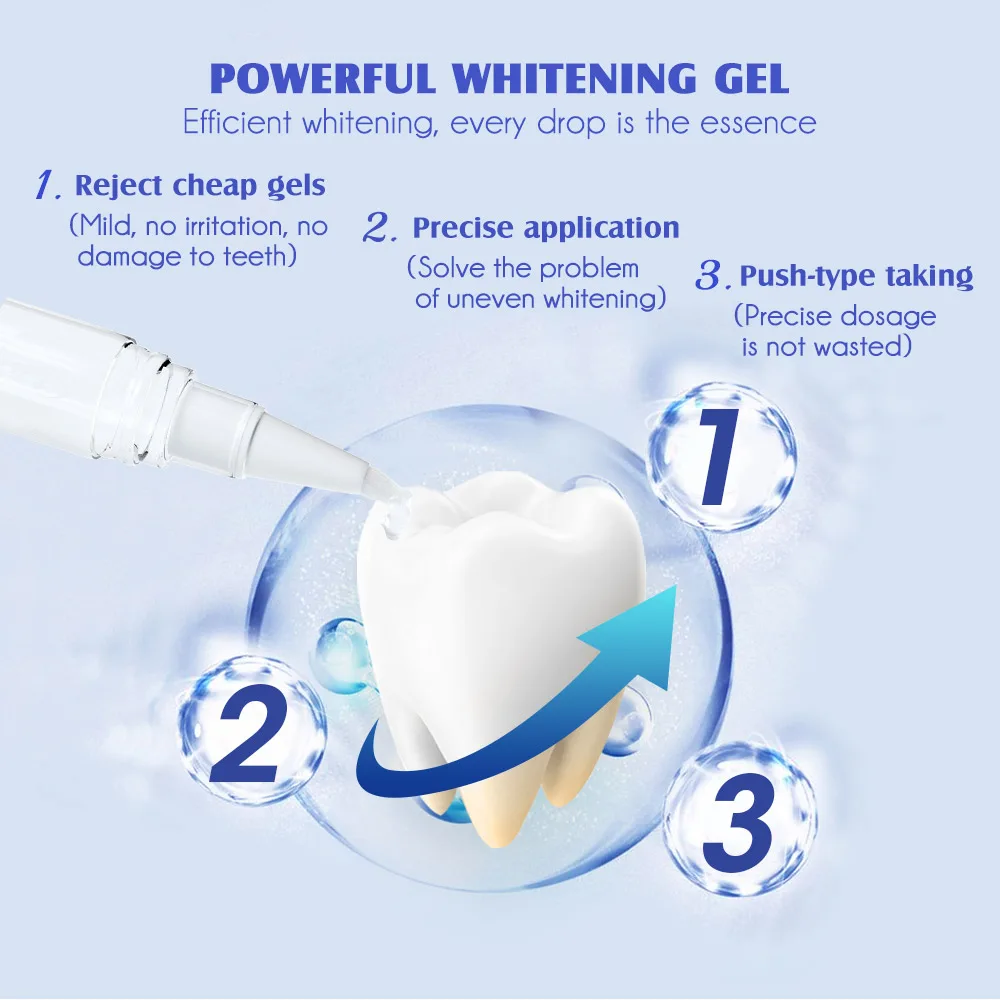 POWERFUL WHITENING GEL
Efficient whitening, every drop is the essence

1. Reject cheap gels
(Mild, no irritation, no damage to teeth)

2. Precise application
(Solve the problem of uneven whitening)

3. Push-type taking
(Precise dosage is not wasted)

1

2

3